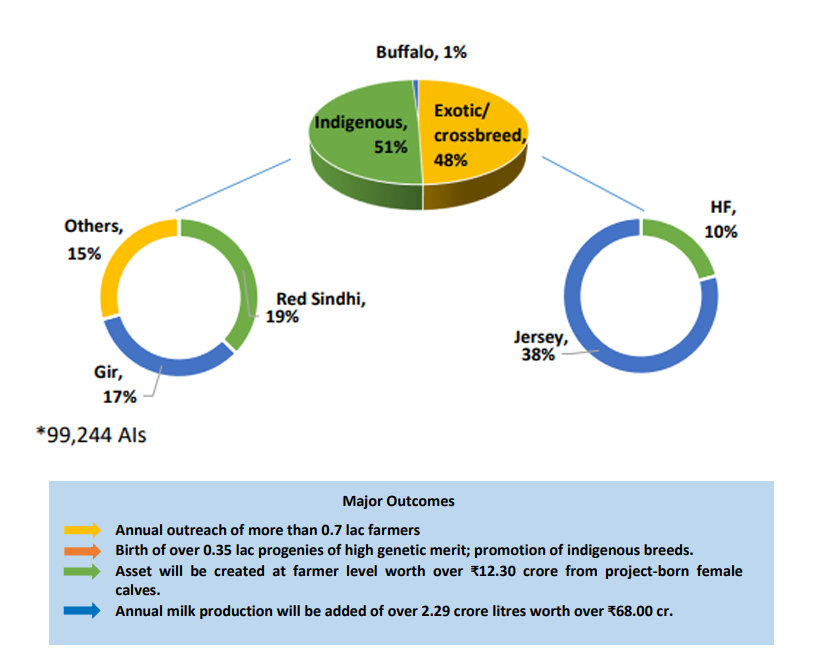 Buffalo, 1%

Indigenous, 51%

Exotic/ crossbreed, 48%

Others, 15%

Red Sindhi, 19%

Gir, 17%

HF, 10%

Jersey, 38%

*99,244 AIs

Major Outcomes

Annual outreach of more than 0.7 lac farmers

Birth of over 0.35 lac progenies of high genetic merit; promotion of indigenous breeds.

Asset will be created at farmer level worth over ₹12.30 crore from project-born female calves.

Annual milk production will be added of over 2.29 crore litres worth over ₹68.00 cr.